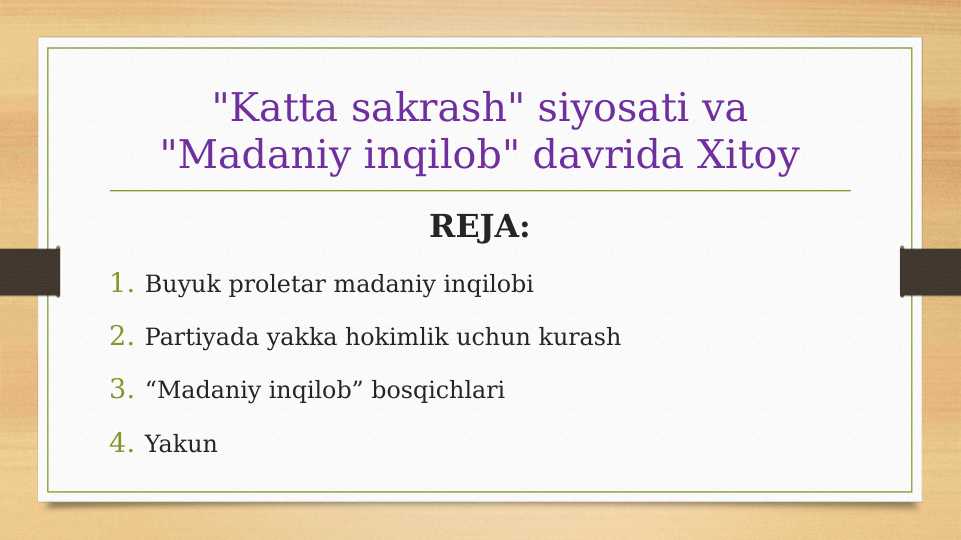 "Katta sakrash" siyosati va "Madaniy inqilob" davrida Xitoy

REJA:

1. Buyuk proletar madaniy inqilobi
2. Partiyada yakka hokimlik uchun kurash
3. “Madaniy inqilob” bosqichlari
4. Yakun